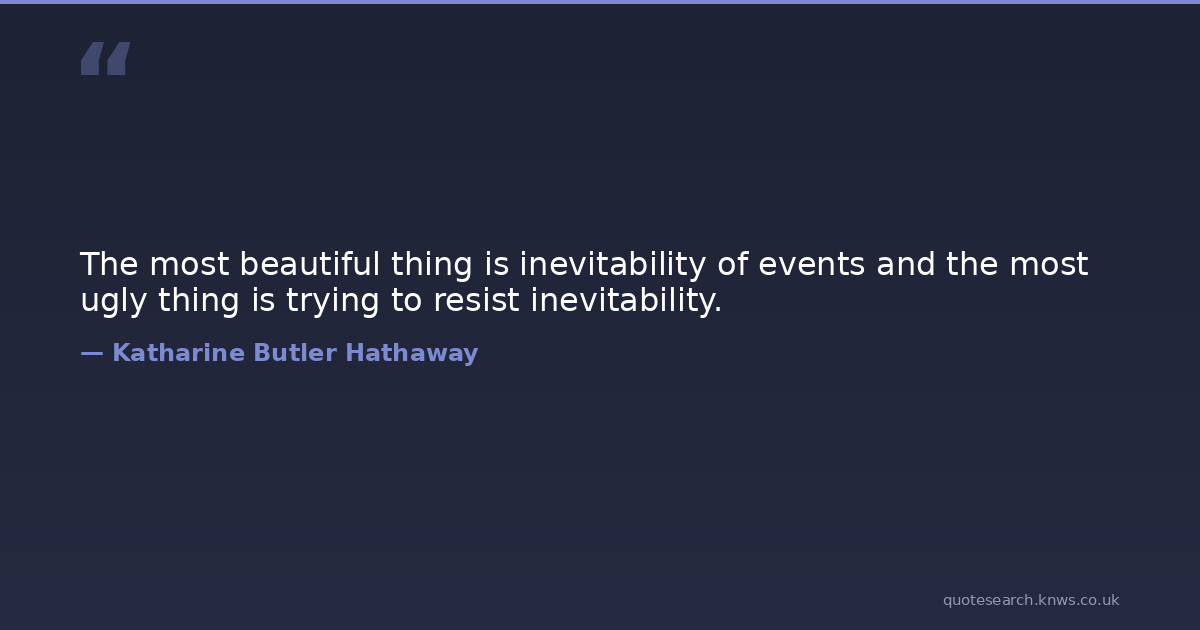 “

The most beautiful thing is inevitability of events and the most ugly thing is trying to resist inevitability.

— Katharine Butler Hathaway

quotesearch.knws.co.uk